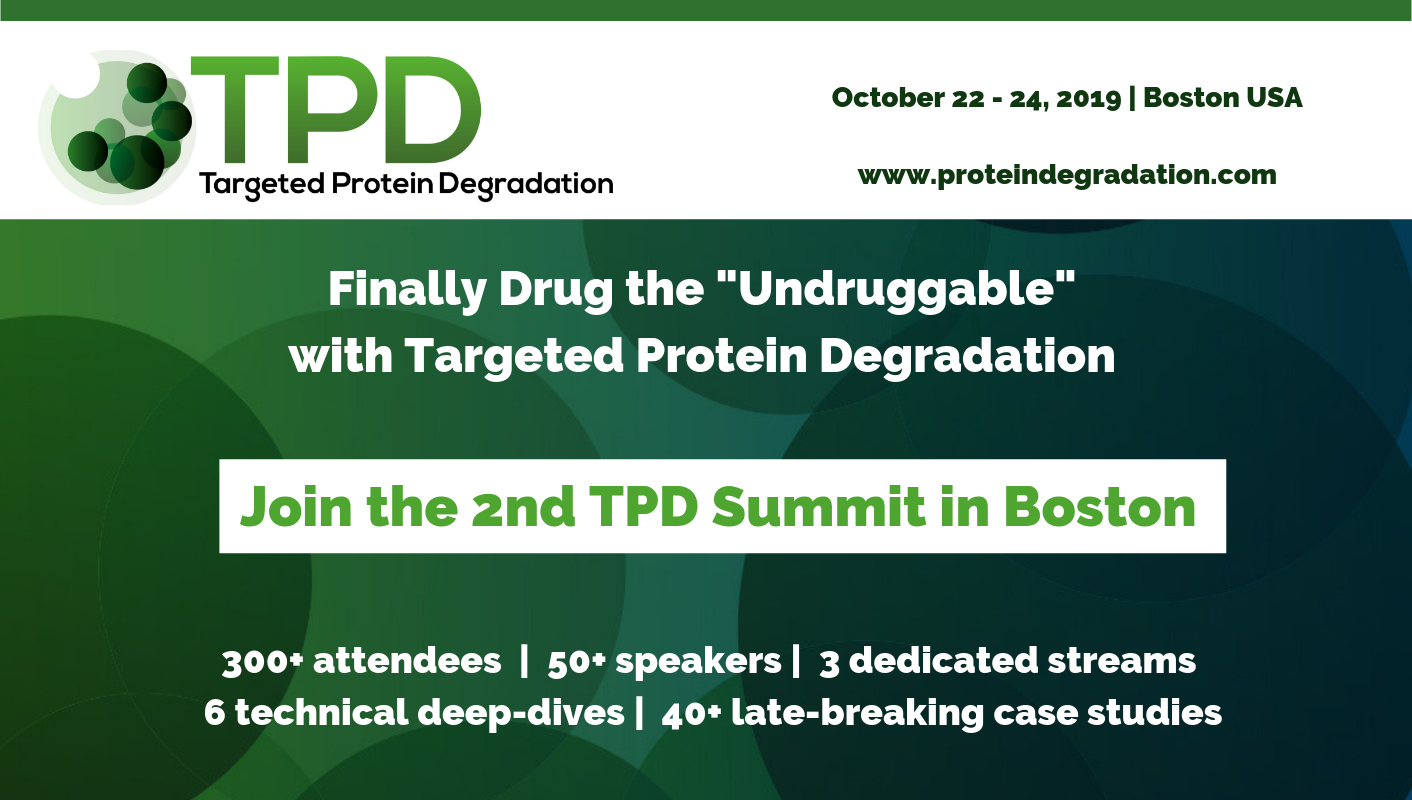 TPD
Targeted Protein Degradation

October 22 - 24, 2019 | Boston USA

www.proteindegradation.com

Finally Drug the "Undruggable" with Targeted Protein Degradation

Join the 2nd TPD Summit in Boston

300+ attendees | 50+ speakers | 3 dedicated streams
6 technical deep-dives | 40+ late-breaking case studies